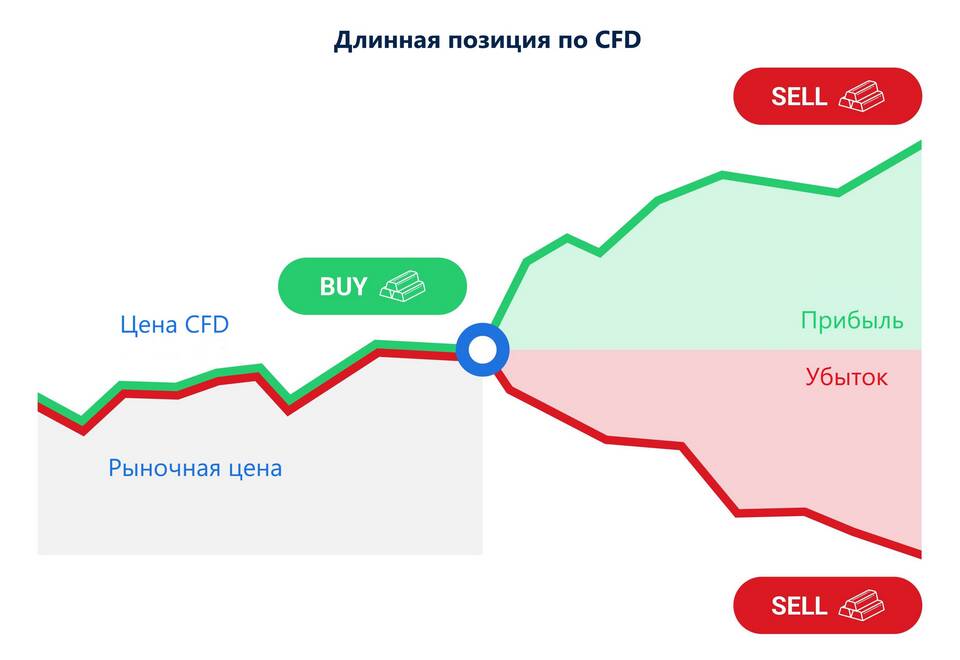 Длинная позиция по CFD

SELL

BUY

Цена CFD

Прибыль

Убыток

Рыночная цена

SELL